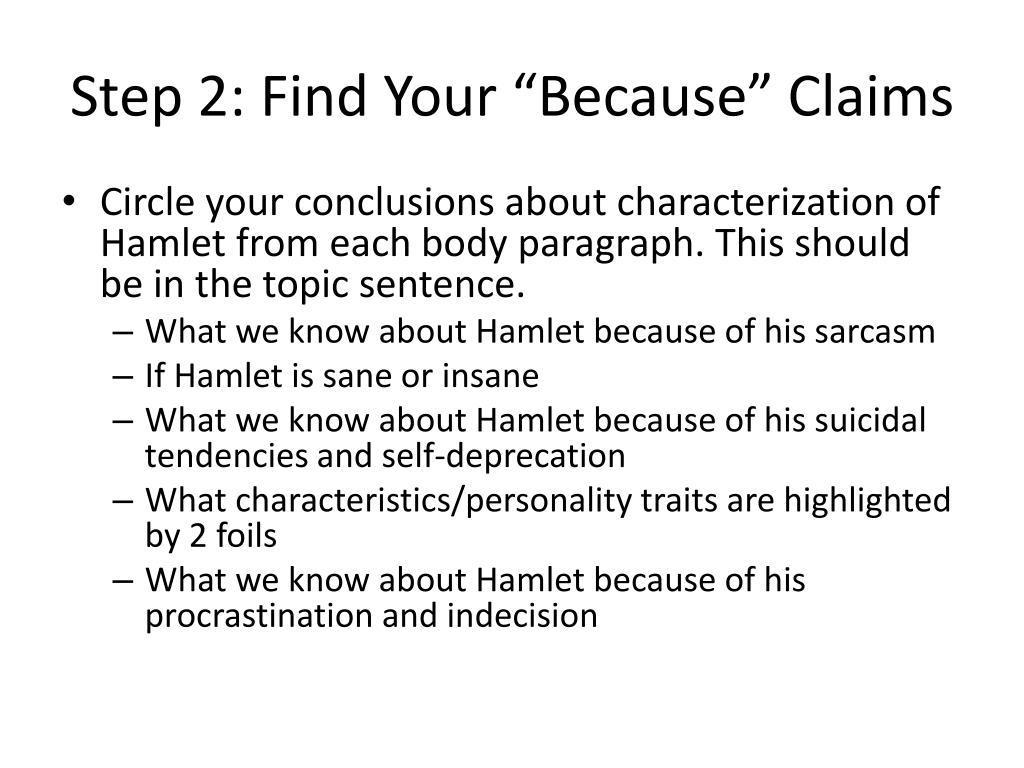 Step 2: Find Your “Because” Claims

• Circle your conclusions about characterization of Hamlet from each body paragraph. This should be in the topic sentence.
– What we know about Hamlet because of his sarcasm
– If Hamlet is sane or insane
– What we know about Hamlet because of his suicidal tendencies and self-deprecation
– What characteristics/personality traits are highlighted by 2 foils
– What we know about Hamlet because of his procrastination and indecision